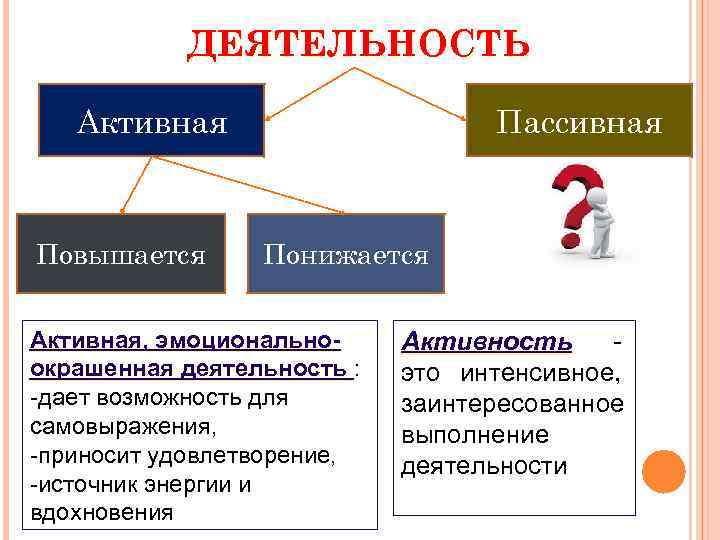 ДЕЯТЕЛЬНОСТЬ

Активная

Пассивная

Повышается

Понижается

Активная, эмоционально-окрашенная деятельность :
-дает возможность для самовыражения,
-приносит удовлетворение,
-источник энергии и вдохновения

Активность - это интенсивное, заинтересованное выполнение деятельности